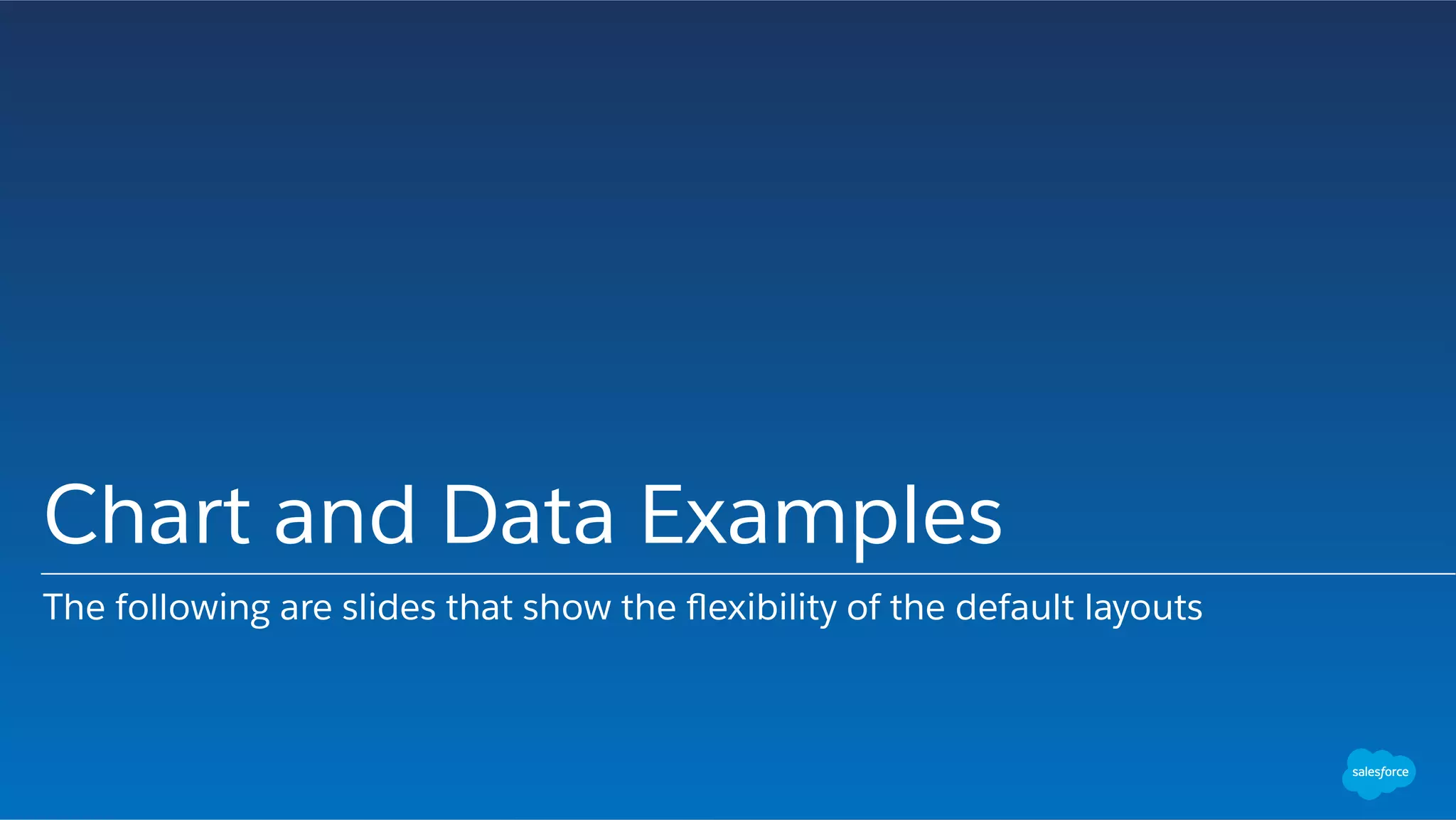 Chart and Data Examples

The following are slides that show the flexibility of the default layouts

salesforce